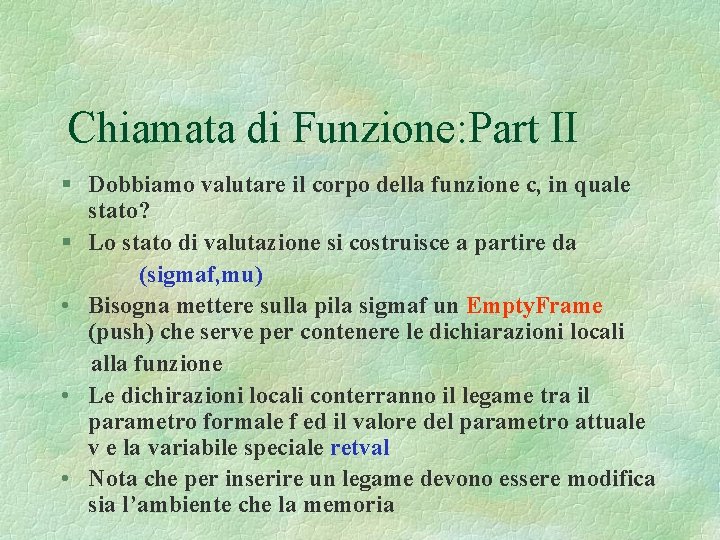 Chiamata di Funzione:Part II

§ Dobbiamo valutare il corpo della funzione c, in quale stato?

§ Lo stato di valutazione si costruisce a partire da

(sigmaf,mu)

• Bisogna mettere sulla pila sigmaf un EmptyFrame (push) che serve per contenere le dichiarazioni locali alla funzione

• Le dichirazioni locali conterranno il legame tra il parametro formale f ed il valore del parametro attuale v e la variabile speciale retval

• Nota che per inserire un legame devono essere modifica sia l'ambiente che la memoria